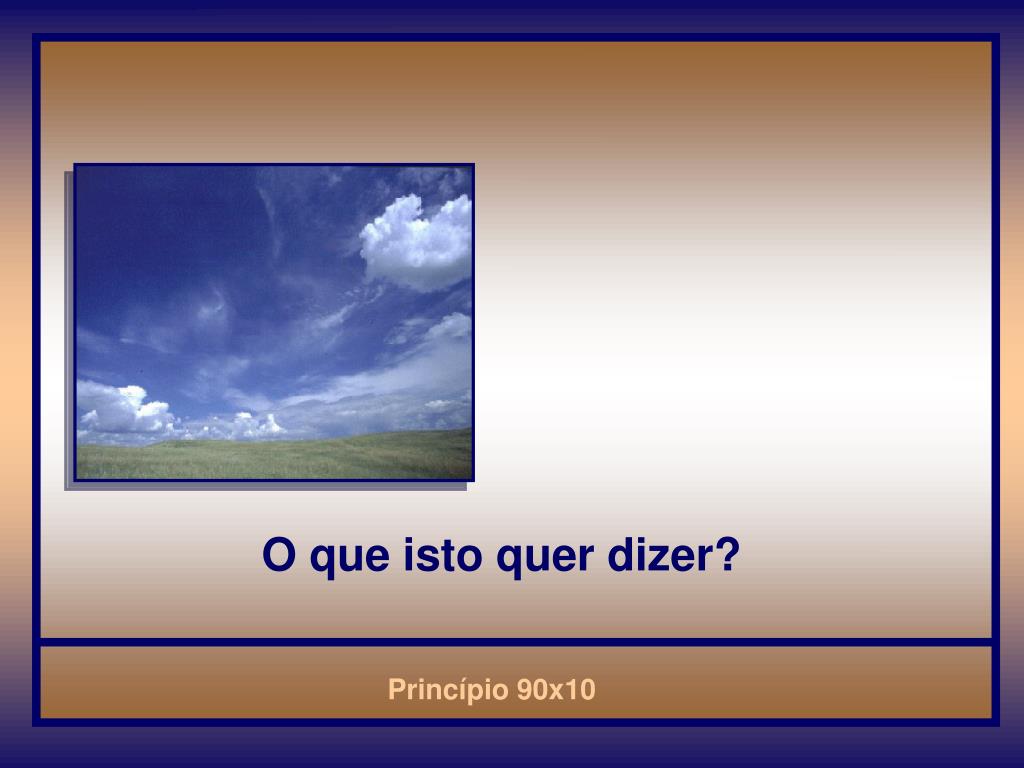 O que isto quer dizer?

Princípio 90x10